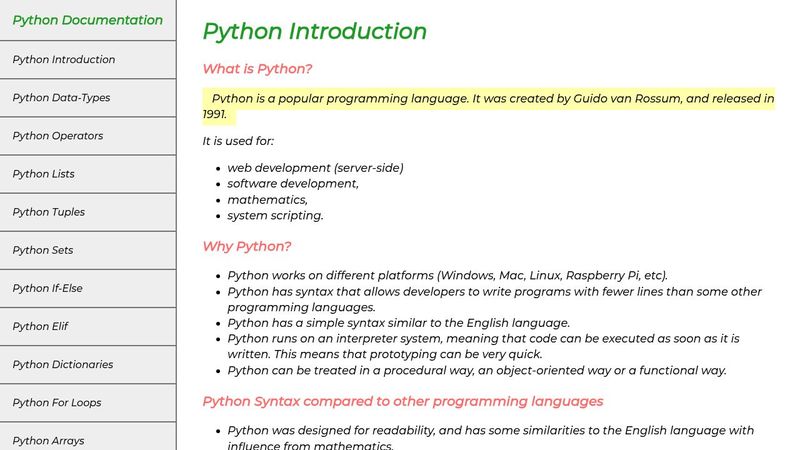 Python Documentation

Python Introduction

Python Data-Types

Python Operators

Python Lists

Python Tuples

Python Sets

Python If-Else

Python Elif

Python Dictionaries

Python For Loops

Python Arrays

Python Introduction

What is Python?

Python is a popular programming language. It was created by Guido van Rossum, and released in 1991.

It is used for:

- web development (server-side)
- software development,
- mathematics,
- system scripting.

Why Python?

- Python works on different platforms (Windows, Mac, Linux, Raspberry Pi, etc).
- Python has syntax that allows developers to write programs with fewer lines than some other programming languages.
- Python has a simple syntax similar to the English language.
- Python runs on an interpreter system, meaning that code can be executed as soon as it is written. This means that prototyping can be very quick.
- Python can be treated in a procedural way, an object-oriented way or a functional way.

Python Syntax compared to other programming languages

- Python was designed for readability, and has some similarities to the English language with influence from mathematics.